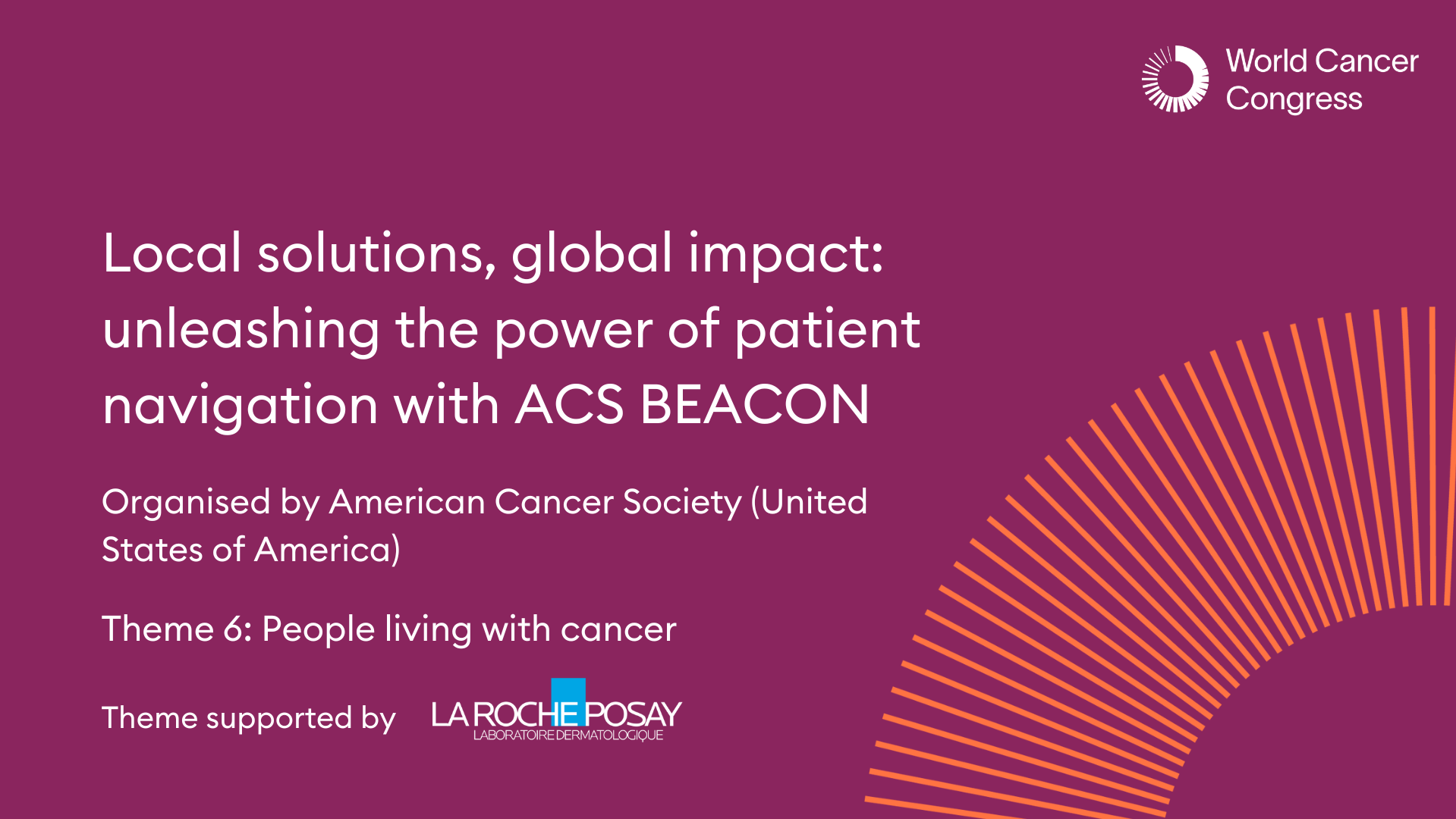 World Cancer Congress

Local solutions, global impact: unleashing the power of patient navigation with ACS BEACON

Organised by American Cancer Society (United States of America)

Theme 6: People living with cancer

Theme supported by LA ROCHE POSAY LABORATOIRE DERMATOLOGIQUE